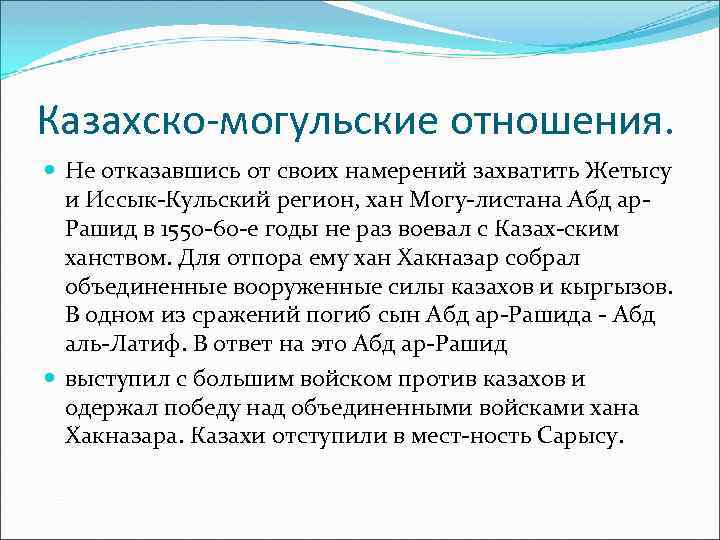 Казахско-могульские отношения.

Не отказавшись от своих намерений захватить Жетысу и Иссык-Кульский регион, хан Могу-листана Абд ар-Рашид в 1550-60-е годы не раз воевал с Казах-ским ханством. Для отпора ему хан Хакназар собрал объединенные вооруженные силы казахов и кыргызов. В одном из сражений погиб сын Абд ар-Рашида - Абд аль-Латиф. В ответ на это Абд ар-Рашид

выступил с большим войском против казахов и одержал победу над объединенными войсками хана Хакназара. Казахи отступили в мест-ность Сарысу.